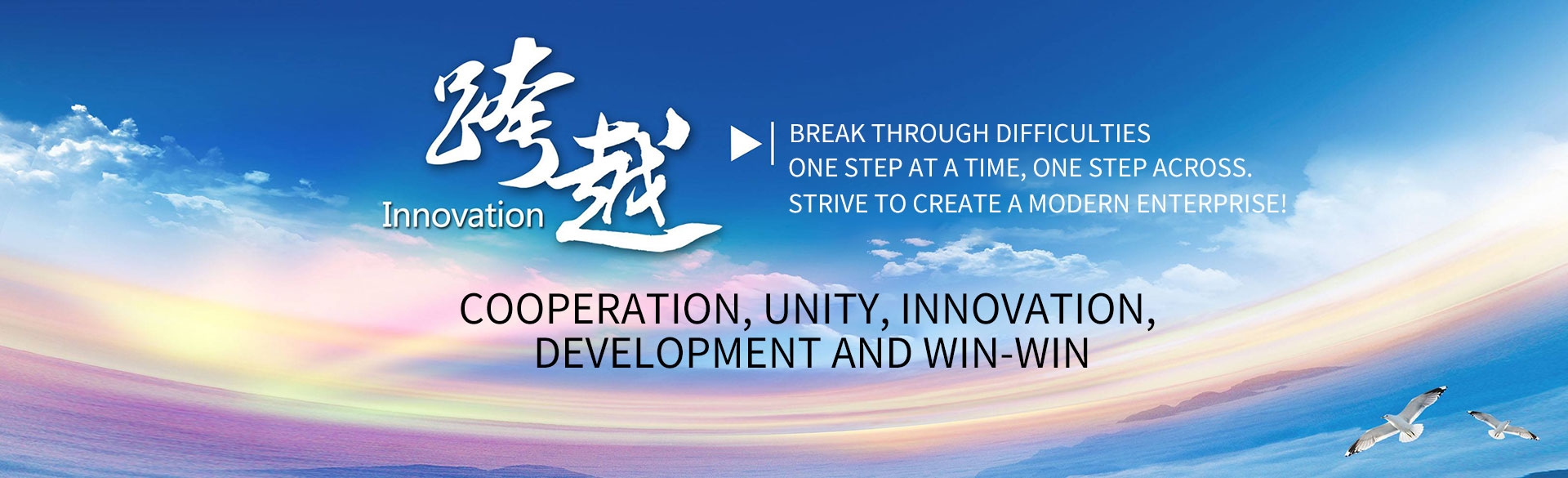 跨越
Innovation

BREAK THROUGH DIFFICULTIES
ONE STEP AT A TIME, ONE STEP ACROSS.
STRIVE TO CREATE A MODERN ENTERPRISE!

COOPERATION, UNITY, INNOVATION, DEVELOPMENT AND WIN-WIN